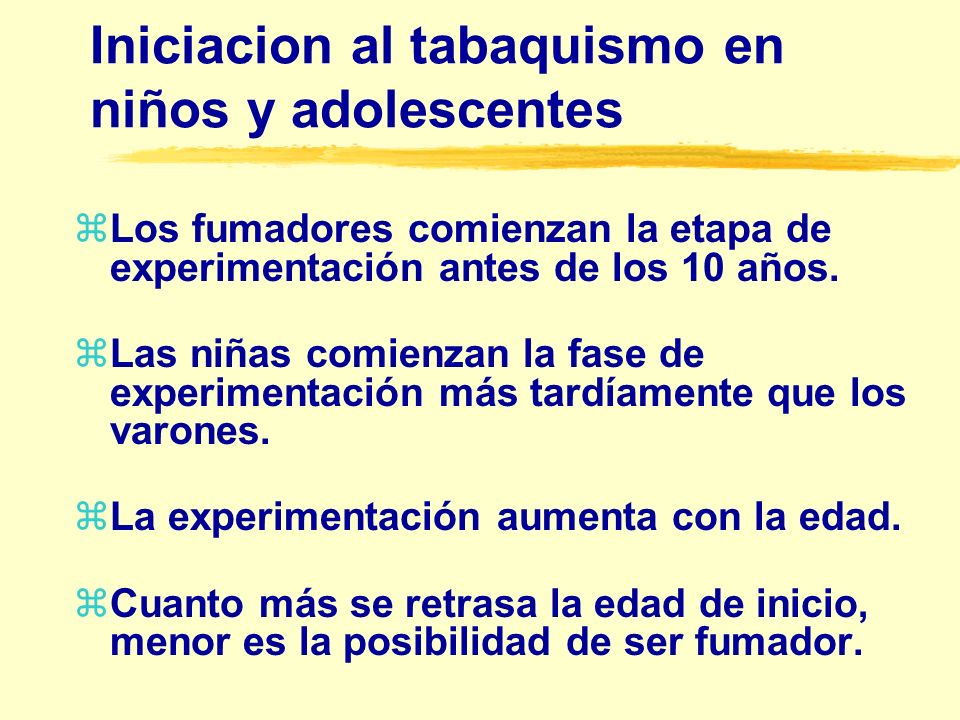 Iniciacion al tabaquismo en niños y adolescentes

Los fumadores comienzan la etapa de experimentación antes de los 10 años.

Las niñas comienzan la fase de experimentación más tardíamente que los varones.

La experimentación aumenta con la edad.

Cuanto más se retrasa la edad de inicio, menor es la posibilidad de ser fumador.